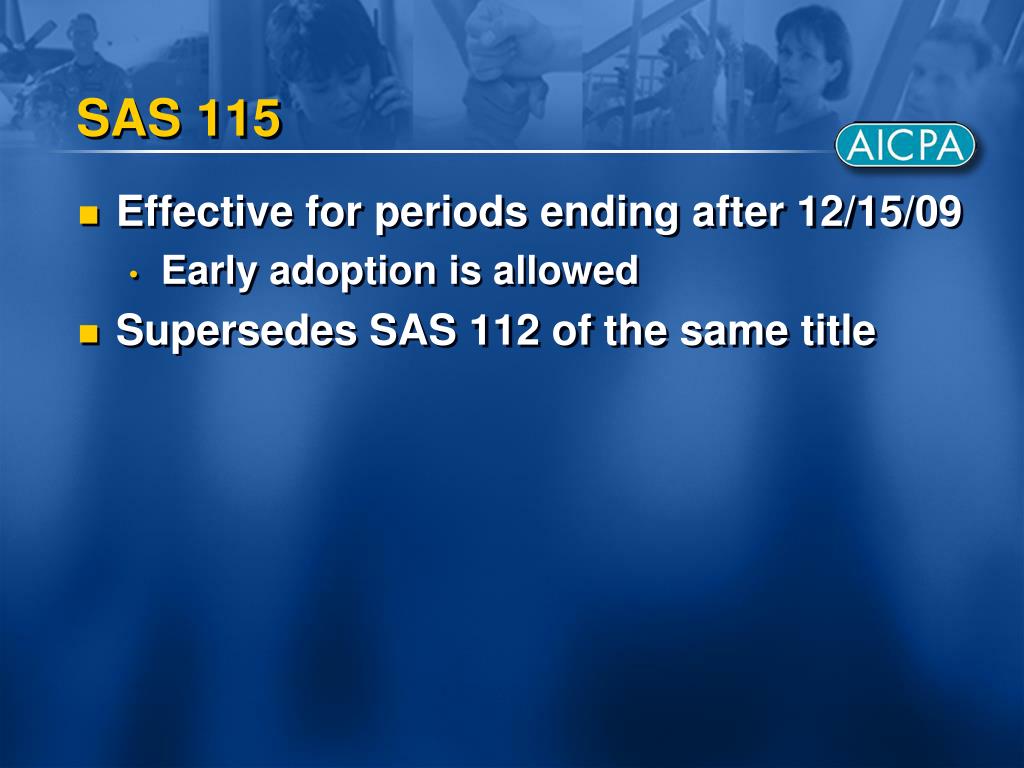 SAS 115

AICPA

- Effective for periods ending after 12/15/09
  - Early adoption is allowed
- Supersedes SAS 112 of the same title